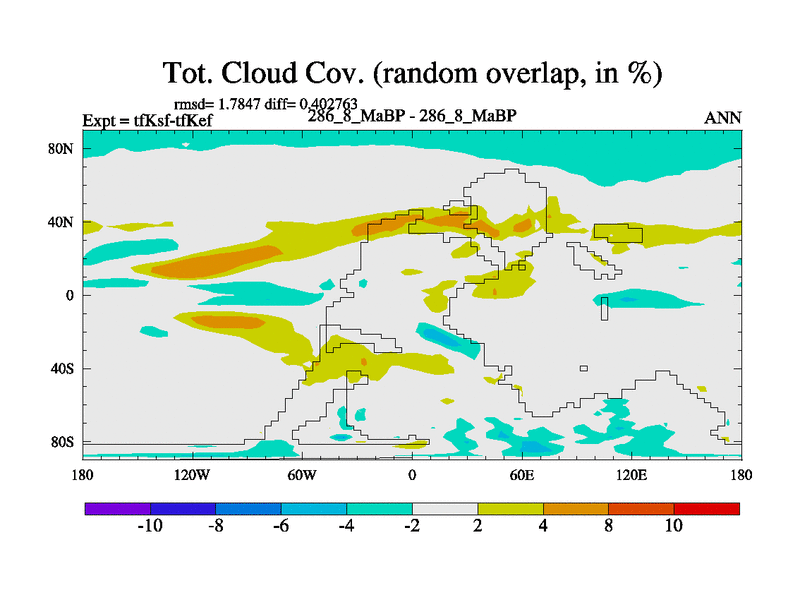 Tot. Cloud Cov. (random overlap, in %)

rmsd= 1.7847 diff= 0.402763
Expt = tfKsf-tfKef
286_8_MaBP - 286_8_MaBP
ANN

80N
40N
0
40S
80S

180
120W
60W
0
60E
120E
180

-10
-8
-6
-4
-2
2
4
8
10